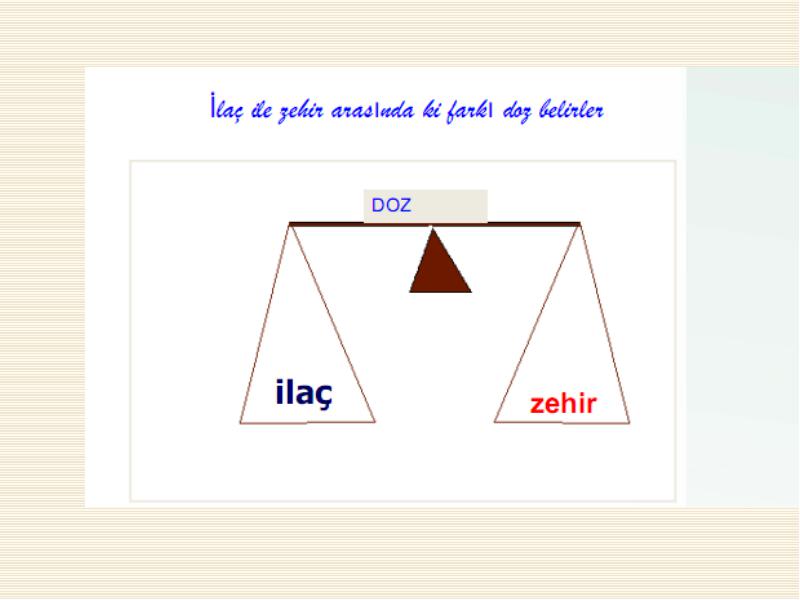 İlaç ile zehir arasında ki farkı doz belirler

DOZ

ilaç

zehir